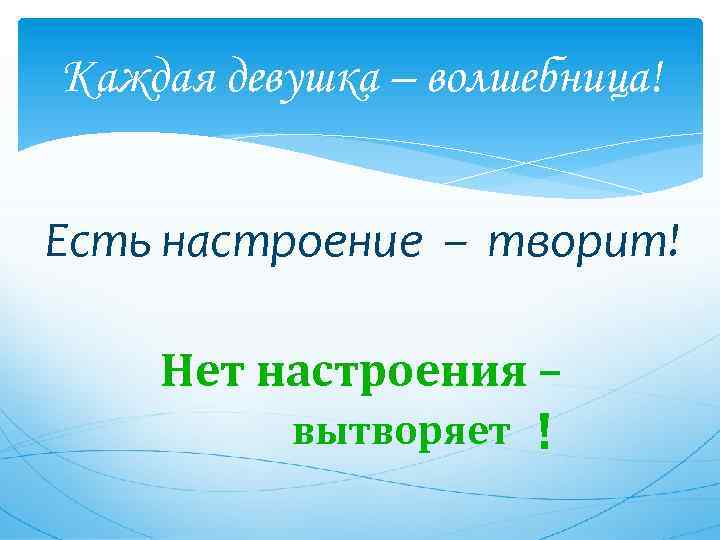 Каждая девушка – волшебница!

Есть настроение – творит!

Нет настроения – вытворяет !